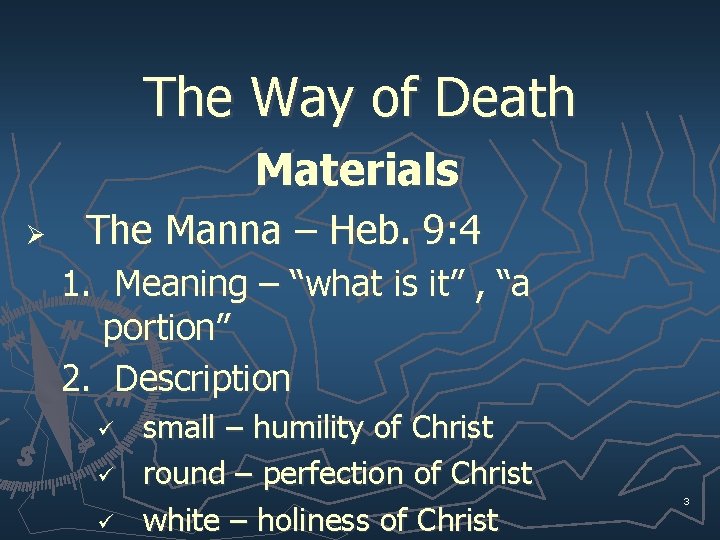 The Way of Death

Materials

➢ The Manna – Heb. 9:4

1. Meaning – “what is it” , “a portion”

2. Description

✓ small – humility of Christ

✓ round – perfection of Christ

✓ white – holiness of Christ

3